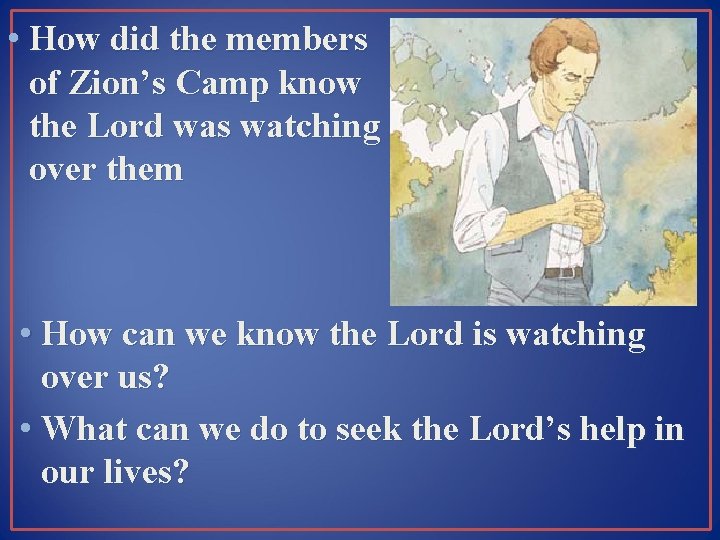 • How did the members of Zion’s Camp know the Lord was watching over them

• How can we know the Lord is watching over us?

• What can we do to seek the Lord’s help in our lives?